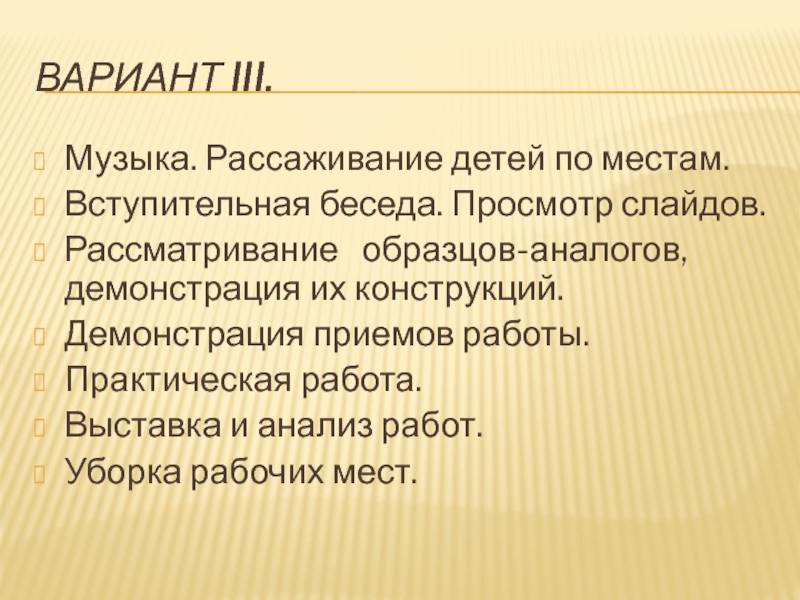 ВАРИАНТ III.

Музыка. Рассаживание детей по местам.
Вступительная беседа. Просмотр слайдов.
Рассматривание образцов-аналогов, демонстрация их конструкций.
Демонстрация приемов работы.
Практическая работа.
Выставка и анализ работ.
Уборка рабочих мест.